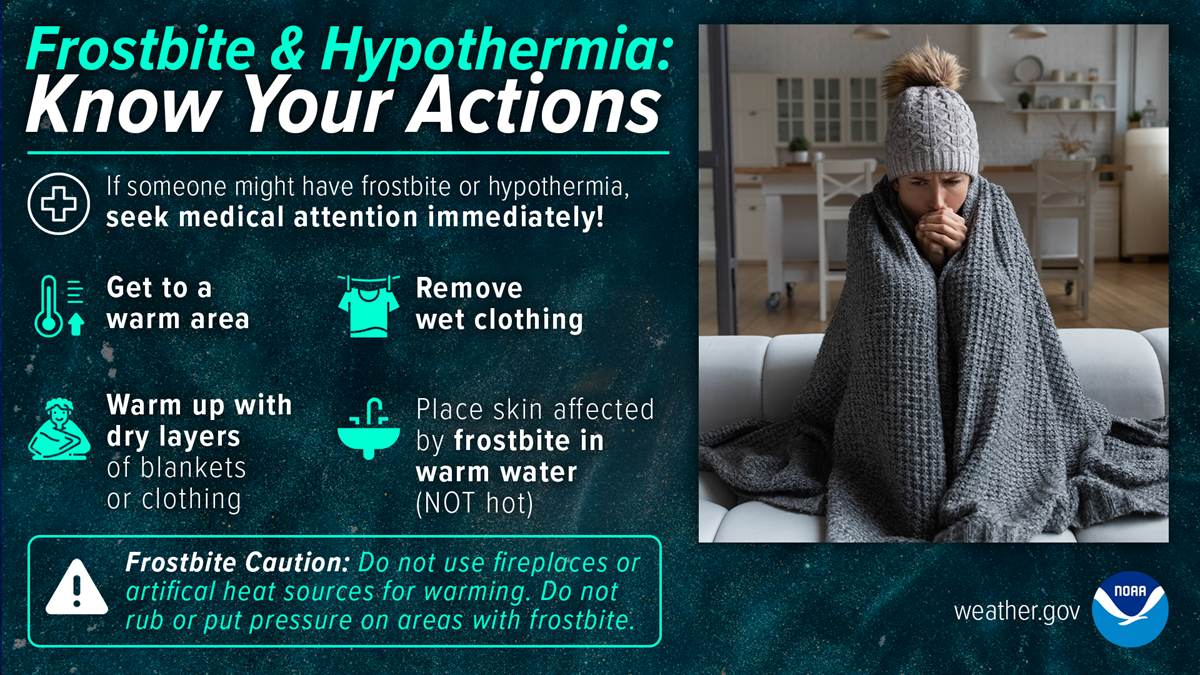 Frostbite & Hypothermia:
Know Your Actions

If someone might have frostbite or hypothermia, seek medical attention immediately!

Get to a warm area

Remove wet clothing

Warm up with dry layers of blankets or clothing

Place skin affected by frostbite in warm water (NOT hot)

Frostbite Caution: Do not use fireplaces or artifical heat sources for warming. Do not rub or put pressure on areas with frostbite.

weather.gov

NOAA